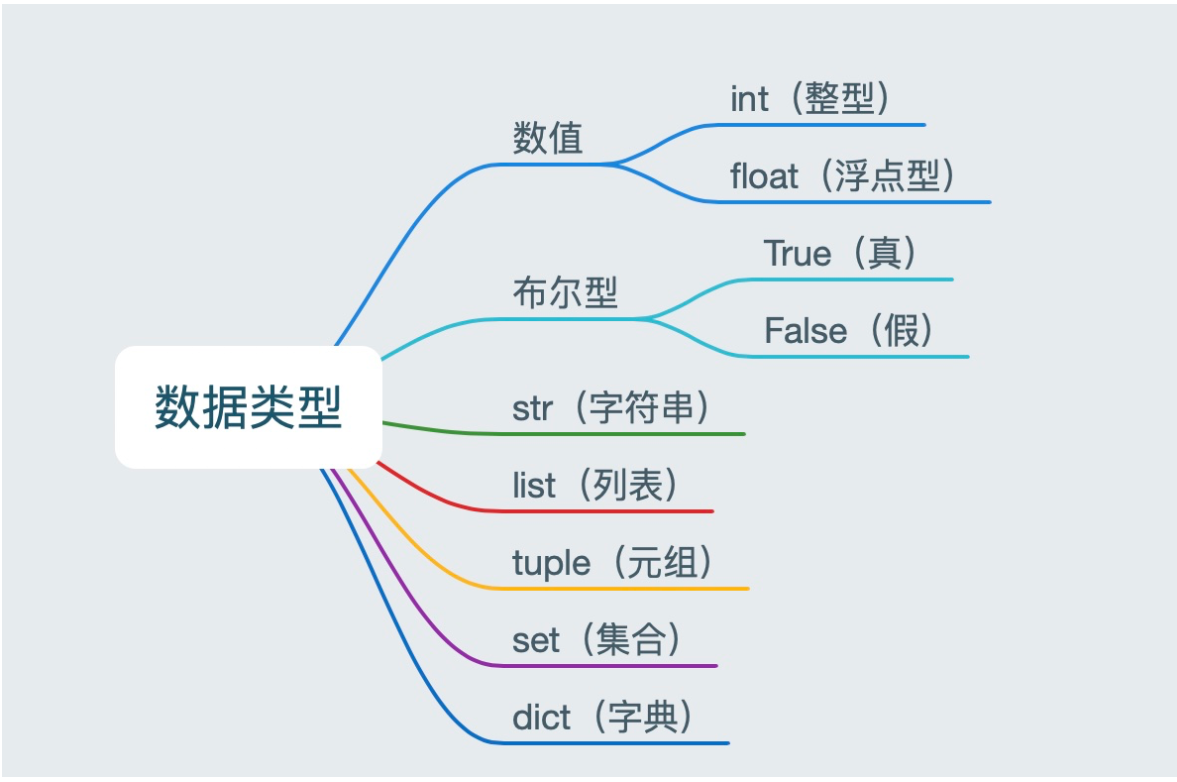 数据类型

数值

int（整型）

float（浮点型）

布尔型

True（真）

False（假）

str（字符串）

list（列表）

tuple（元组）

set（集合）

dict（字典）